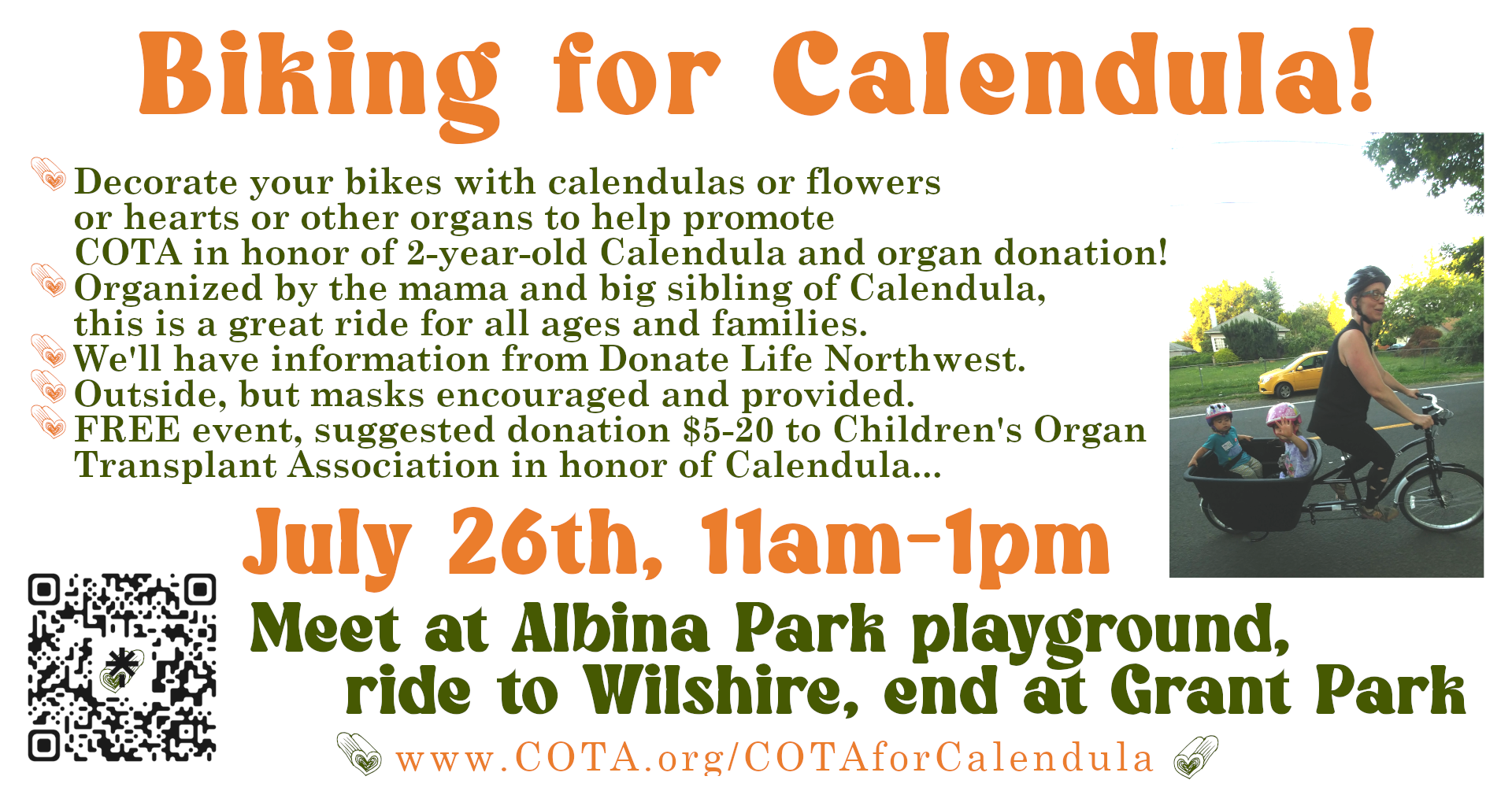 Biking for Calendula!

Decorate your bikes with calendulas or flowers or hearts or other organs to help promote COTA in honor of 2-year-old Calendula and organ donation!
Organized by the mama and big sibling of Calendula, this is a great ride for all ages and families.
We'll have information from Donate Life Northwest.
Outside, but masks encouraged and provided.
FREE event, suggested donation $5-20 to Children's Organ Transplant Association in honor of Calendula...

July 26th, 11am-1pm

Meet at Albina Park playground, ride to Wilshire, end at Grant Park

www.COTA.org/COTAforCalendula